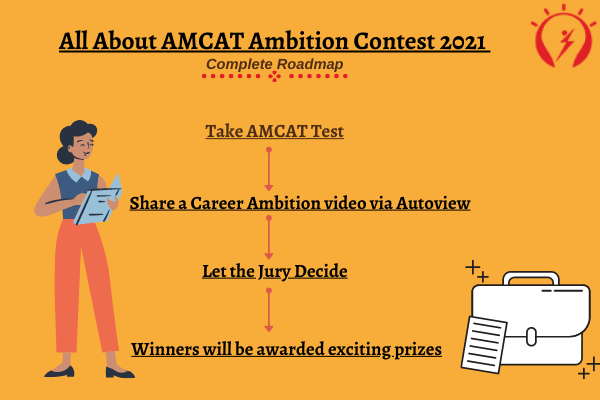 All About AMCAT Ambition Contest 2021

Complete Roadmap

Take AMCAT Test

Share a Career Ambition video via Autoview

Let the Jury Decide

Winners will be awarded exciting prizes